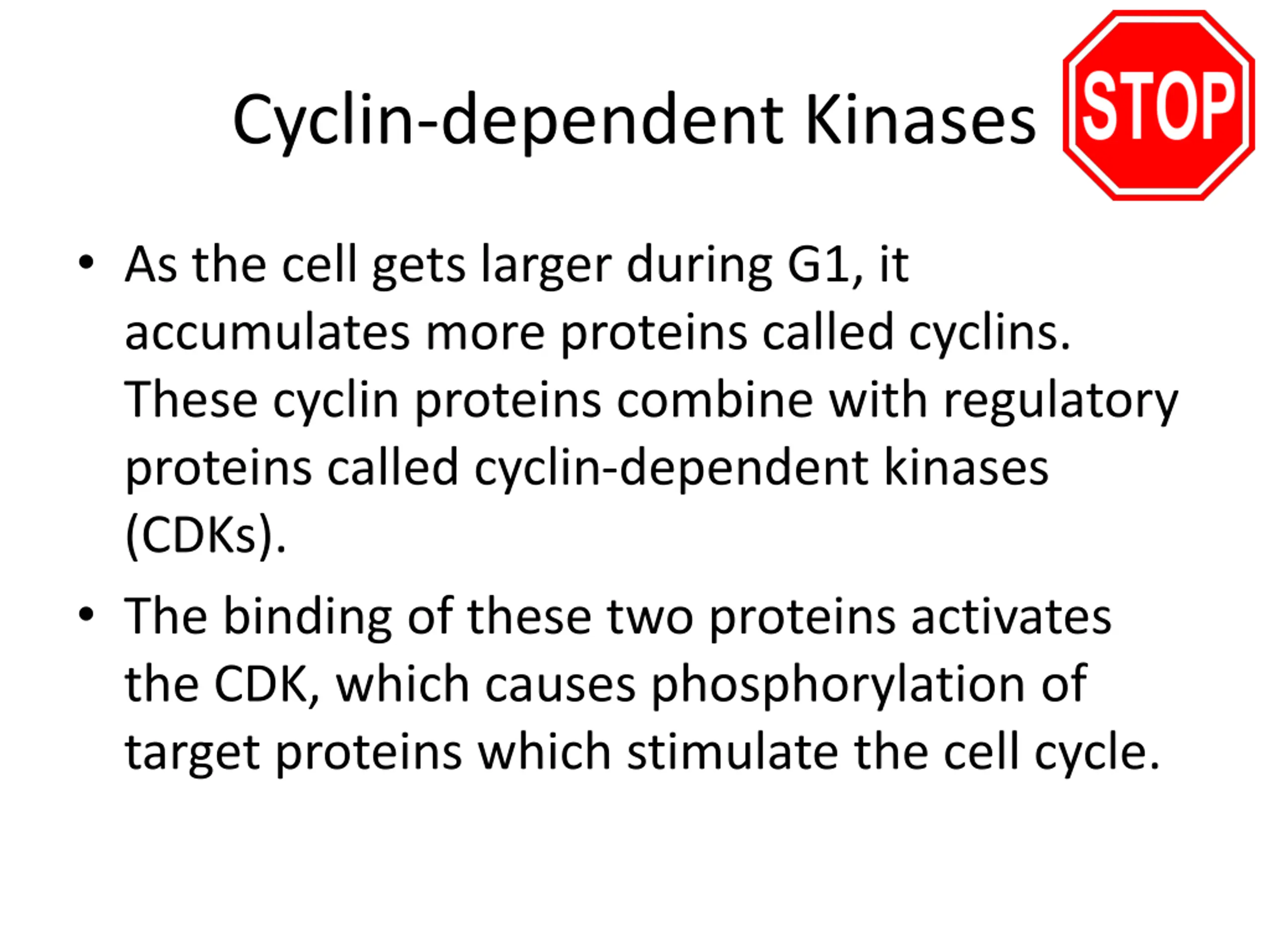 Cyclin-dependent Kinases

STOP

• As the cell gets larger during G1, it accumulates more proteins called cyclins. These cyclin proteins combine with regulatory proteins called cyclin-dependent kinases (CDKs).

• The binding of these two proteins activates the CDK, which causes phosphorylation of target proteins which stimulate the cell cycle.